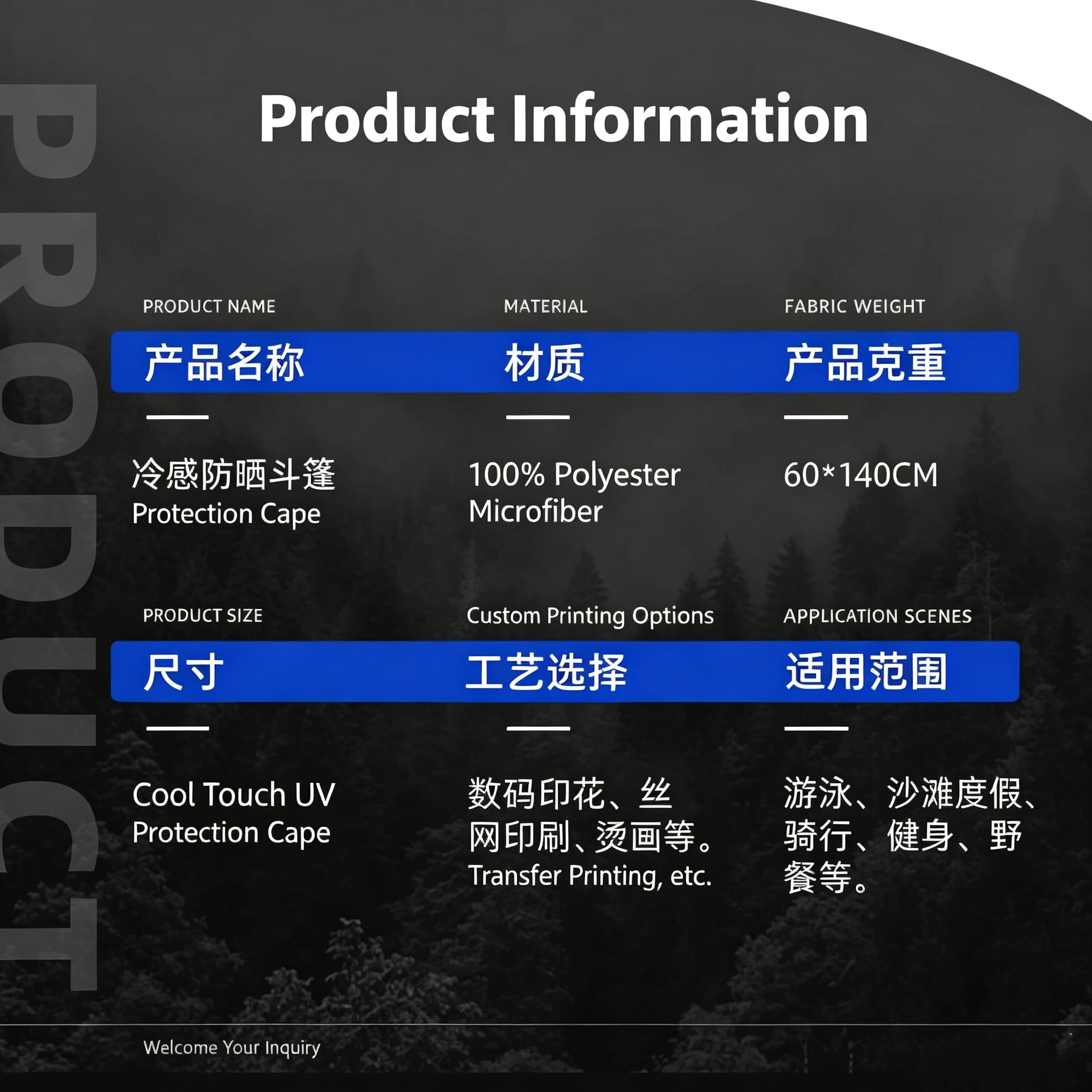 PRODUCT

Product Information

PRODUCT NAME

产品名称

冷感防晒斗篷
Protection Cape

MATERIAL

材质

100% Polyester
Microfiber

FABRIC WEIGHT

产品克重

60*140CM

PRODUCT SIZE

尺寸

Cool Touch UV
Protection Cape

Custom Printing Options

工艺选择

数码印花、丝网印刷、烫画等。
Transfer Printing, etc.

APPLICATION SCENES

适用范围

游泳、沙滩度假、骑行、健身、野餐等。

Welcome Your Inquiry